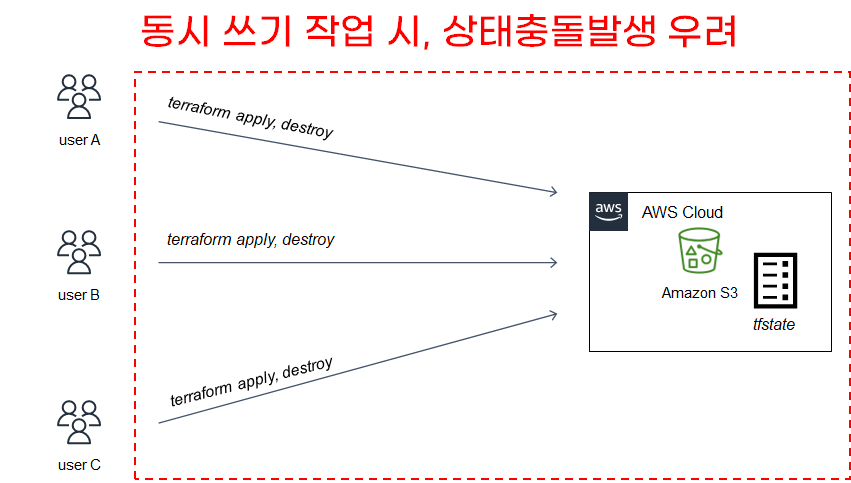 동시 쓰기 작업 시, 상태충돌발생 우려

user A

terraform apply, destroy

user B

terraform apply, destroy

user C

terraform apply, destroy

aws

AWS Cloud

Amazon S3

tfstate